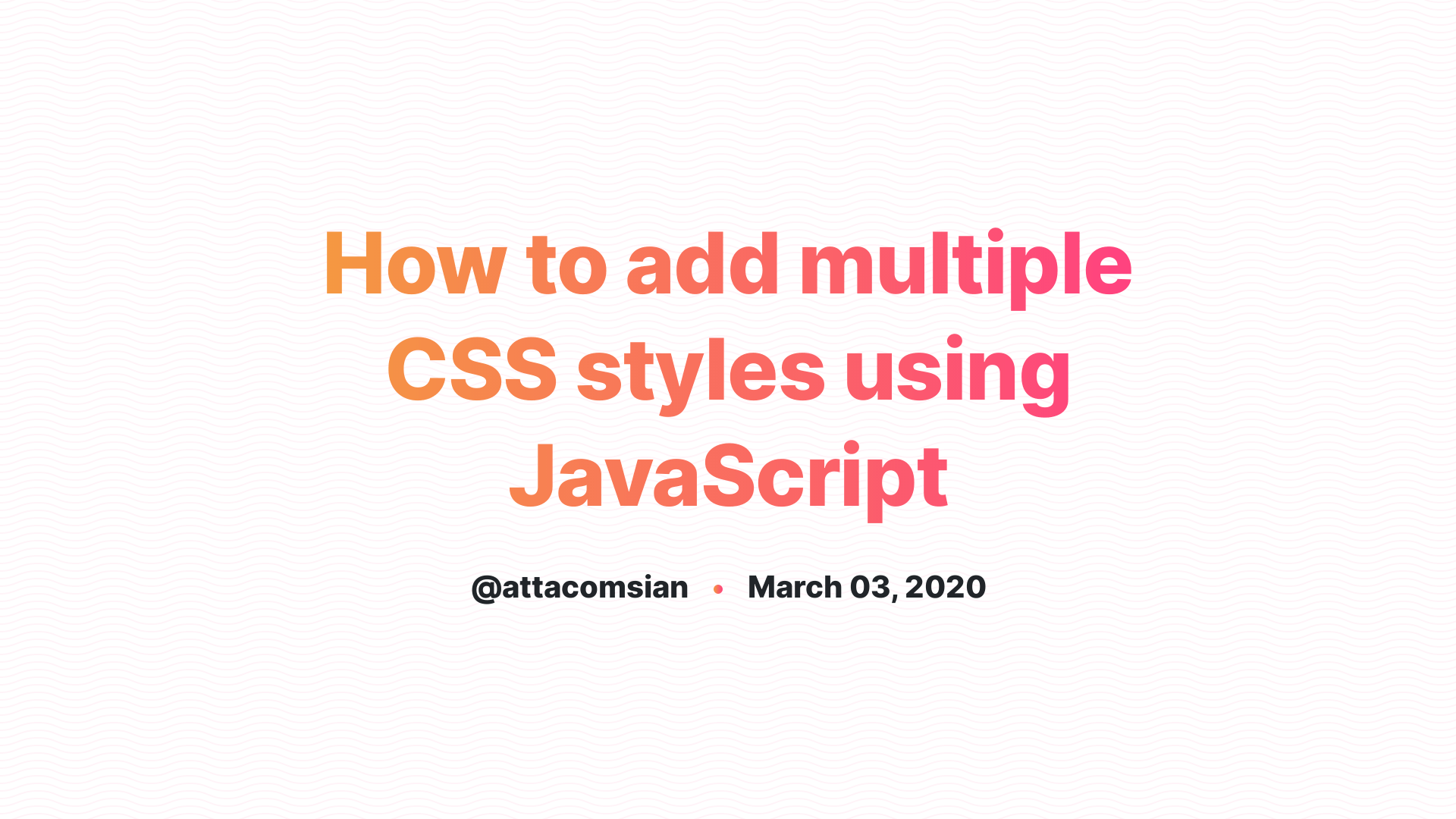 How to add multiple CSS styles using JavaScript

@attacomsian • March 03, 2020